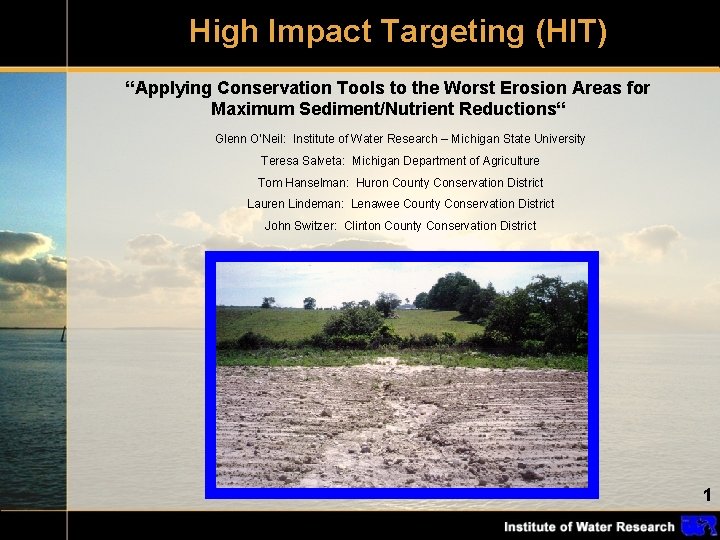 High Impact Targeting (HIT)

“Applying Conservation Tools to the Worst Erosion Areas for Maximum Sediment/Nutrient Reductions“

Glenn O'Neil: Institute of Water Research – Michigan State University

Teresa Salveta: Michigan Department of Agriculture

Tom Hanselman: Huron County Conservation District

Lauren Lindeman: Lenawee County Conservation District

John Switzer: Clinton County Conservation District

1

Institute of Water Research